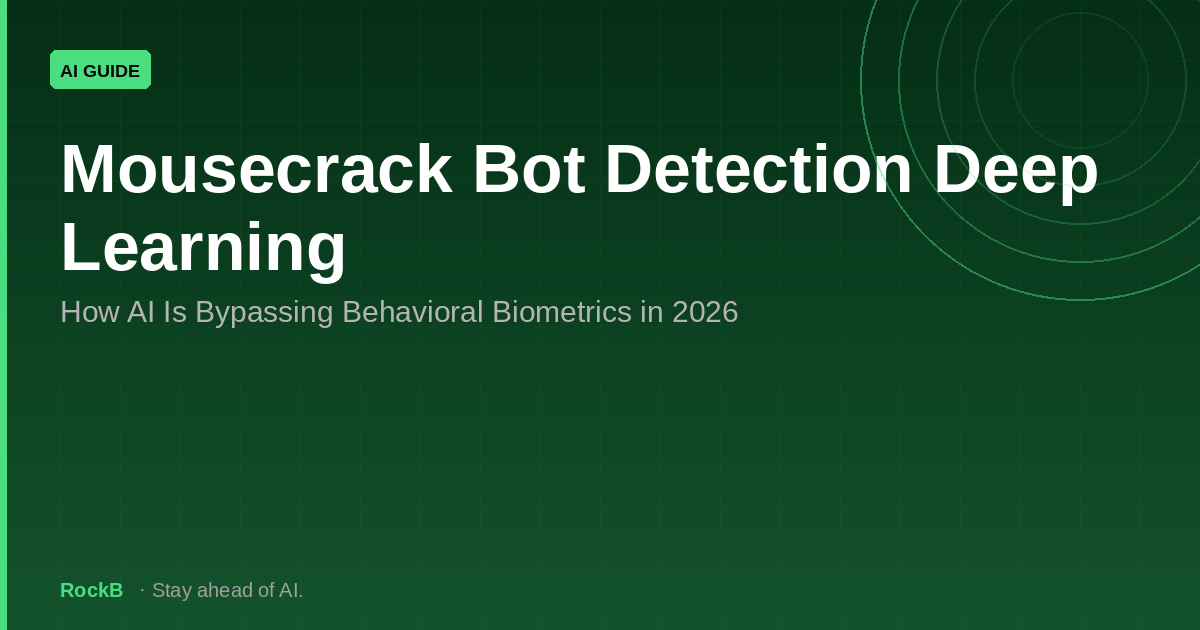 AI GUIDE

Mousecrack Bot Detection Deep Learning

How AI Is Bypassing Behavioral Biometrics in 2026

RockB · Stay ahead of AI.